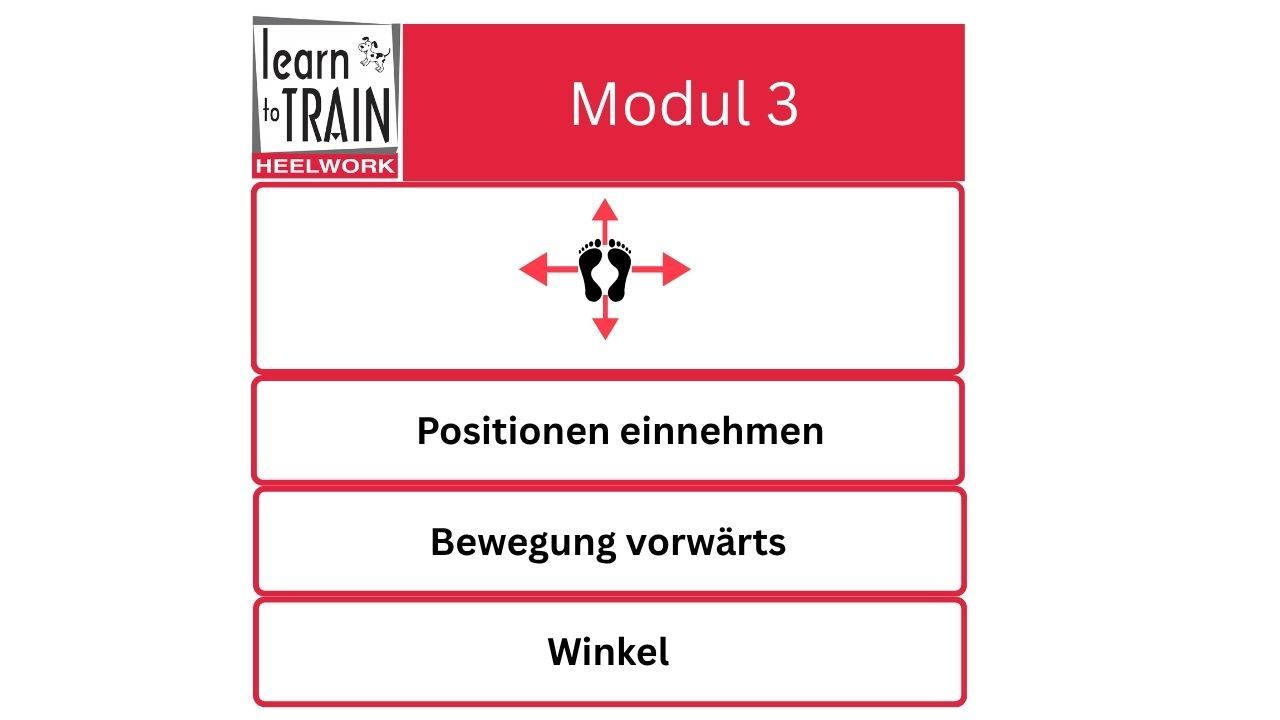 learn to TRAIN
HEELWORK

Modul 3

Positionen einnehmen

Bewegung vorwärts

Winkel